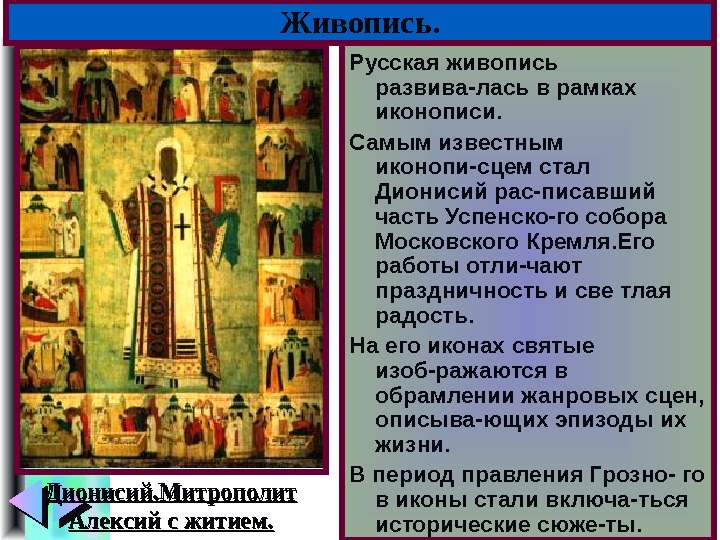 Живопись.

Русская живопись развива-лась в рамках иконописи.

Самым известным иконопи-сцем стал Дионисий рас-писавший часть Успенско-го собора Московского Кремля.Его работы отли-чают праздничность и све тлая радость.

На его иконах святые изоб-ражаются в обрамлении жанровых сцен, описыва-ющих эпизоды их жизни.

В период правления Грозно- го в иконы стали включа-ться исторические сюже-ты.

Дионисий.Митрополит Алексий с житием.